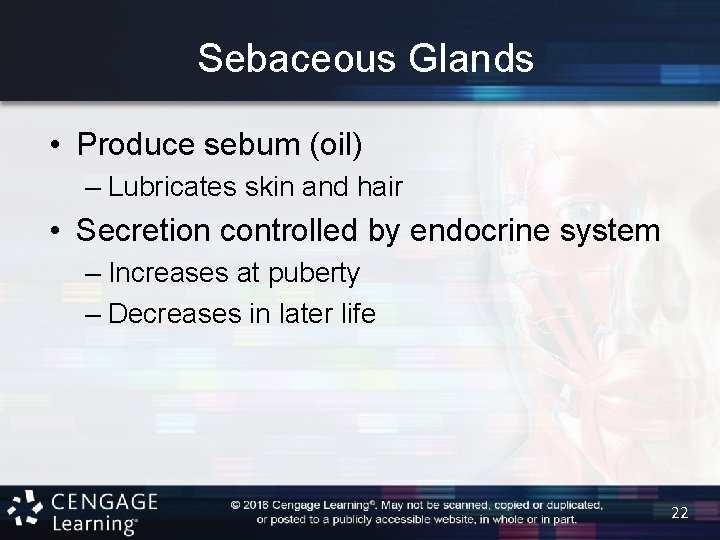 Sebaceous Glands

• Produce sebum (oil)
– Lubricates skin and hair

• Secretion controlled by endocrine system
– Increases at puberty
– Decreases in later life

CENGAGE Learning®

© 2016 Cengage Learning®. May not be scanned, copied or duplicated, or posted to a publicly accessible website, in whole or in part.

22